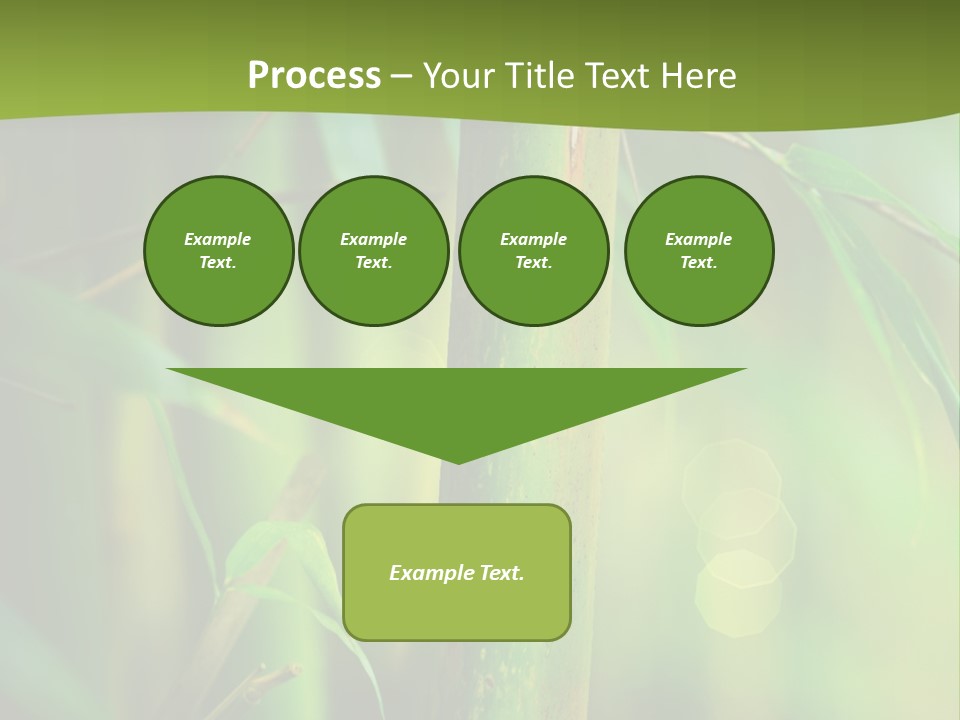 Process – Your Title Text Here

Example Text.

Example Text.

Example Text.

Example Text.

Example Text.